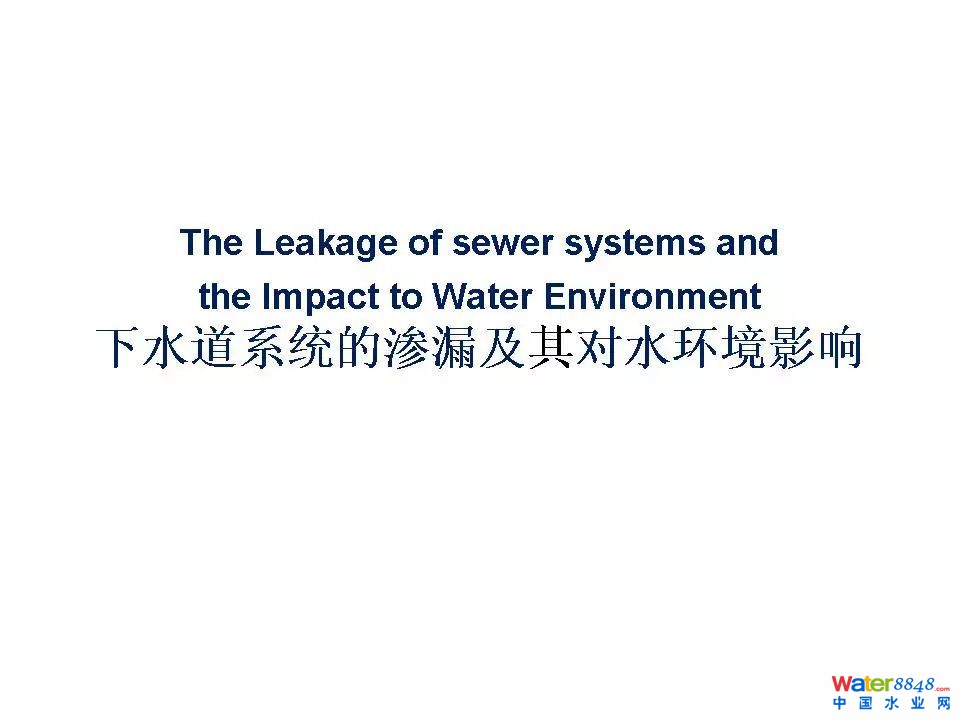 The Leakage of sewer systems and the Impact to Water Environment
下水道系统的渗漏及其对水环境影响

Water8848.com
中国水业网